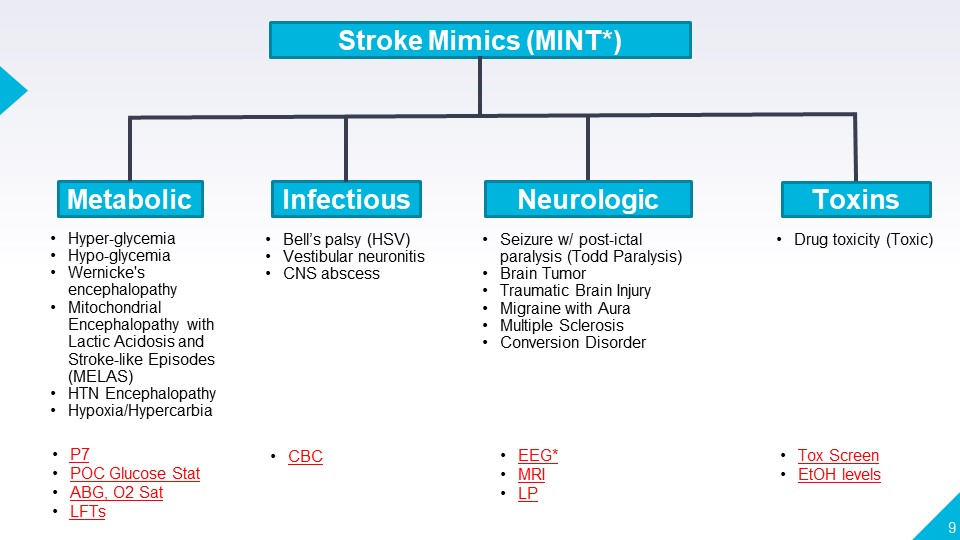 Stroke Mimics (MINT*)

Metabolic
- Hyper-glycemia
- Hypo-glycemia
- Wernicke's encephalopathy
- Mitochondrial Encephalopathy with Lactic Acidosis and Stroke-like Episodes (MELAS)
- HTN Encephalopathy
- Hypoxia/Hypercarbia

- P7
- POC Glucose Stat
- ABG, O2 Sat
- LFTs

Infectious
- Bell's palsy (HSV)
- Vestibular neuronitis
- CNS abscess

- CBC

Neurologic
- Seizure w/ post-ictal paralysis (Todd Paralysis)
- Brain Tumor
- Traumatic Brain Injury
- Migraine with Aura
- Multiple Sclerosis
- Conversion Disorder

- EEG*
- MRI
- LP

Toxins
- Drug toxicity (Toxic)

- Tox Screen
- EtOH levels

9